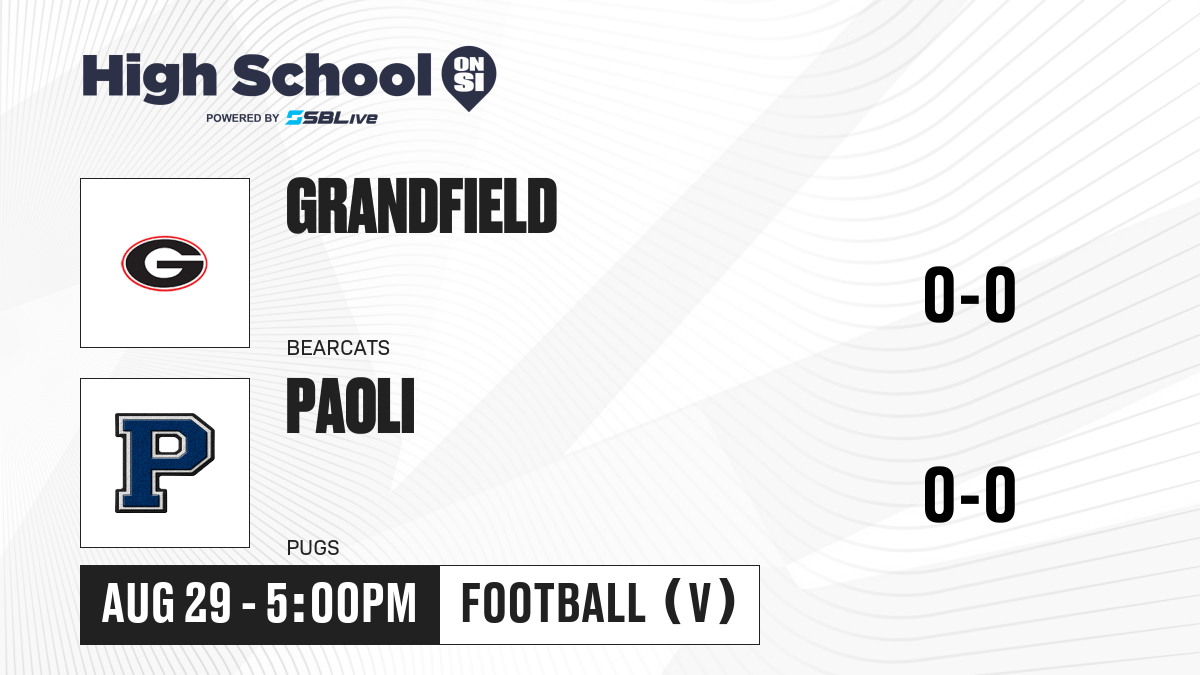 High School ON SI
POWERED BY SBLive

G
GRANDFIELD
BEARCATS
0-0

P
PAOLI
PUGS
0-0

AUG 29 - 5:00PM
FOOTBALL (V)